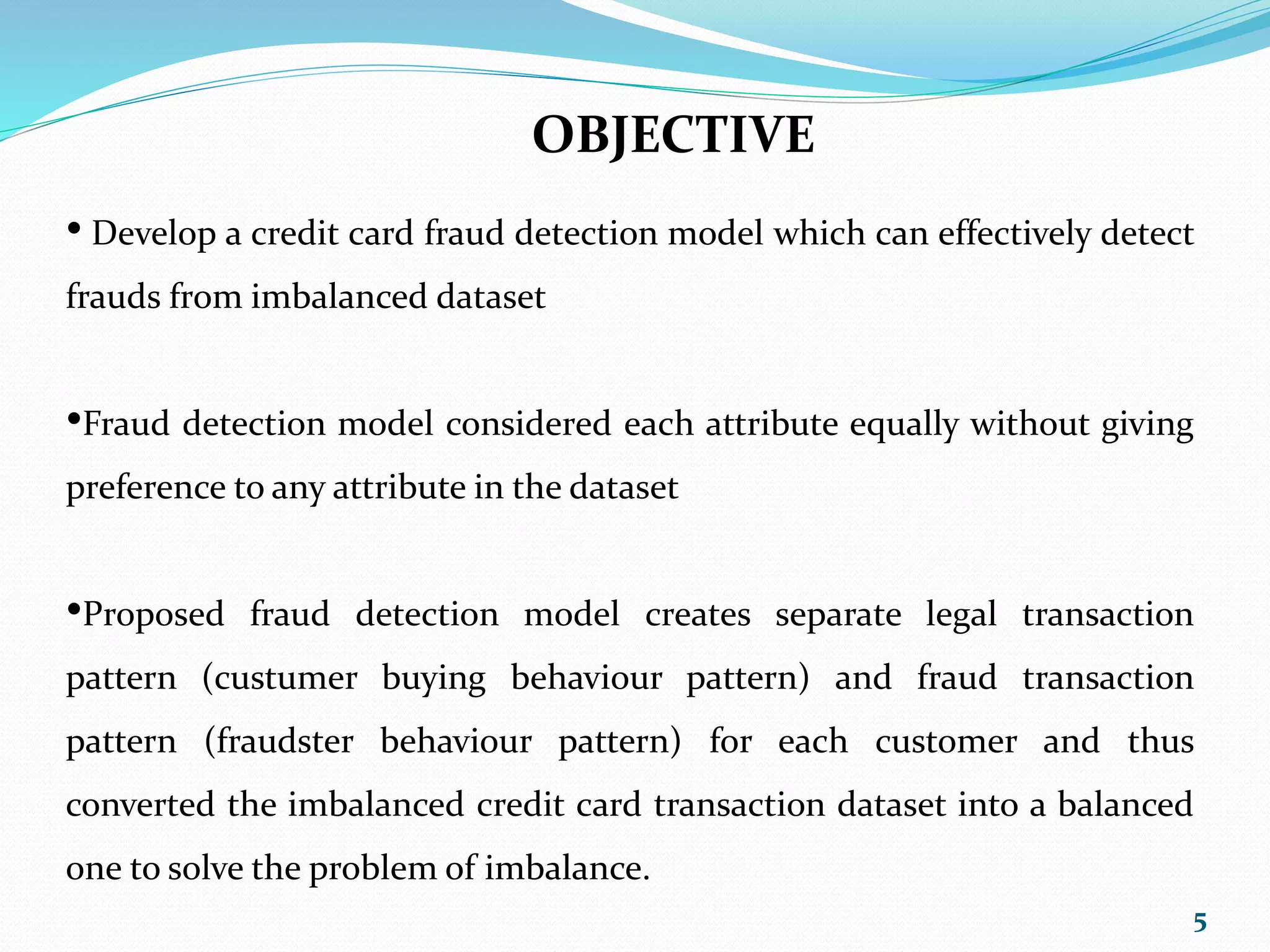 OBJECTIVE

• Develop a credit card fraud detection model which can effectively detect frauds from imbalanced dataset

•Fraud detection model considered each attribute equally without giving preference to any attribute in the dataset

•Proposed fraud detection model creates separate legal transaction pattern (custumer buying behaviour pattern) and fraud transaction pattern (fraudster behaviour pattern) for each customer and thus converted the imbalanced credit card transaction dataset into a balanced one to solve the problem of imbalance.

5